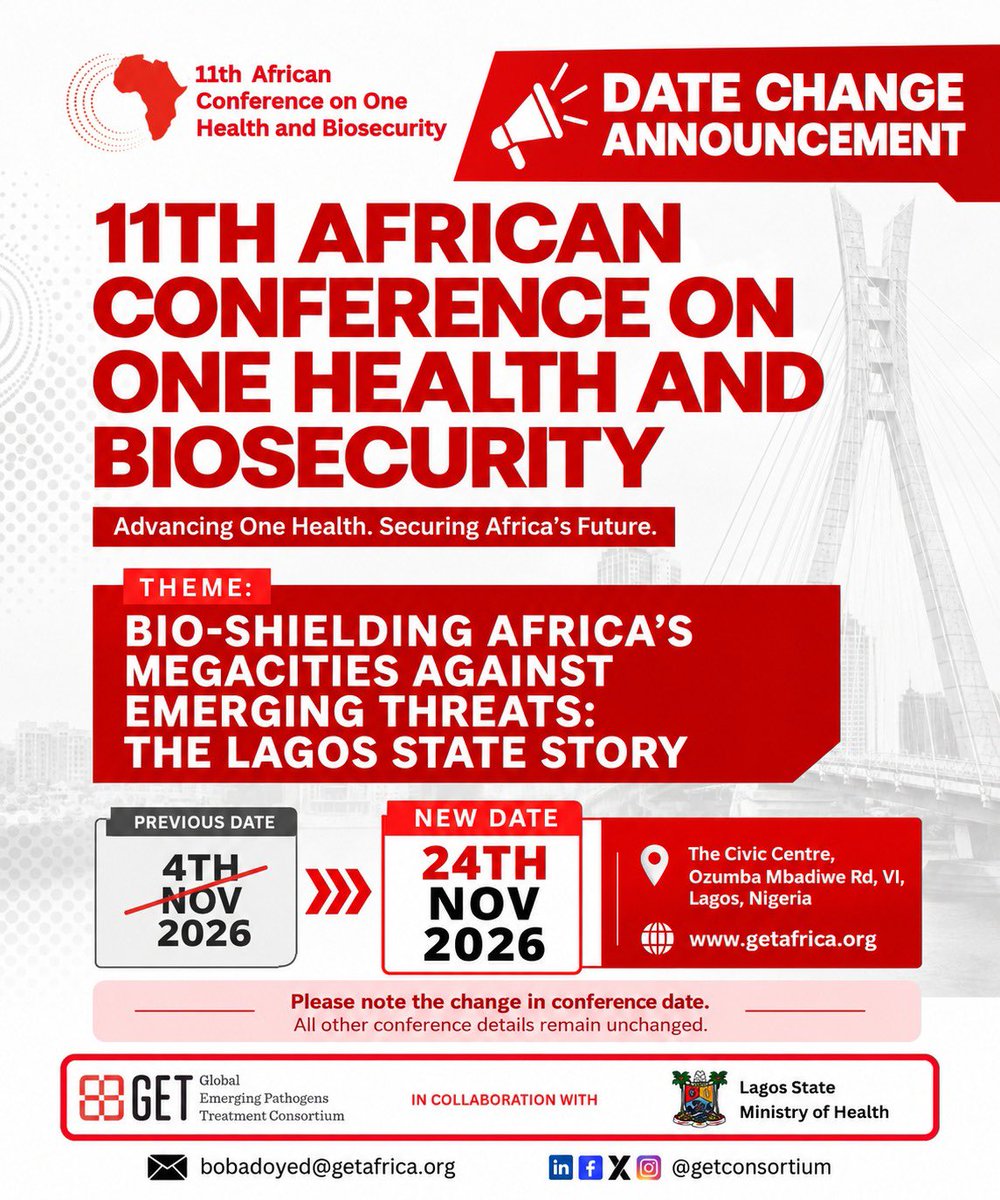 11th African Conference on One Health and Biosecurity

DATE CHANGE ANNOUNCEMENT

11TH AFRICAN CONFERENCE ON ONE HEALTH AND BIOSECURITY

Advancing One Health. Securing Africa's Future.

THEME:

BIO-SHIELDING AFRICA'S MEGACITIES AGAINST EMERGING THREATS: THE LAGOS STATE STORY

PREVIOUS DATE

4TH NOV 2026

NEW DATE

24TH NOV 2026

The Civic Centre, Ozumba Mbadiwe Rd, VI, Lagos, Nigeria

www.getafrica.org

Please note the change in conference date.
All other conference details remain unchanged.

GET Global Emerging Pathogens Treatment Consortium

IN COLLABORATION WITH

Lagos State Ministry of Health

bobadoyed@getafrica.org

@getconsortium